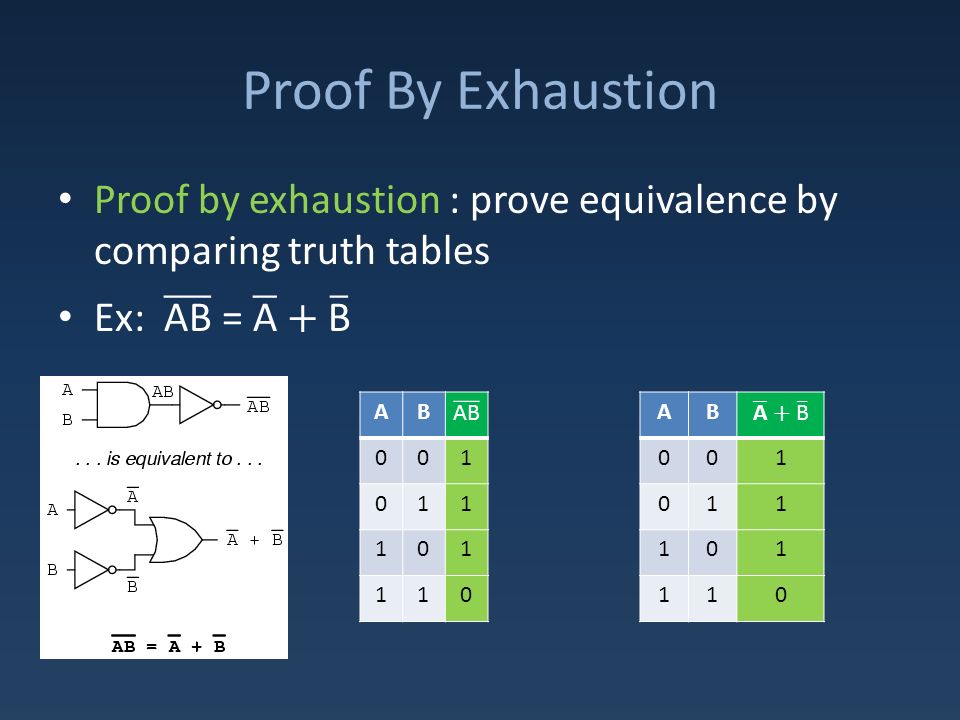 Proof By Exhaustion

• Proof by exhaustion : prove equivalence by comparing truth tables

• Ex: $\overline{AB} = \overline{A} + \overline{B}$

A
B
AB
$\overline{AB}$

. . . is equivalent to . . .

A
$\overline{A}$
B
$\overline{B}$
$\overline{A} + \overline{B}$

$\overline{AB} = \overline{A} + \overline{B}$

| A | B | $\overline{AB}$ |
|---|---|---|
| 0 | 0 | 1 |
| 0 | 1 | 1 |
| 1 | 0 | 1 |
| 1 | 1 | 0 |

| A | B | $\overline{A} + \overline{B}$ |
|---|---|---|
| 0 | 0 | 1 |
| 0 | 1 | 1 |
| 1 | 0 | 1 |
| 1 | 1 | 0 |